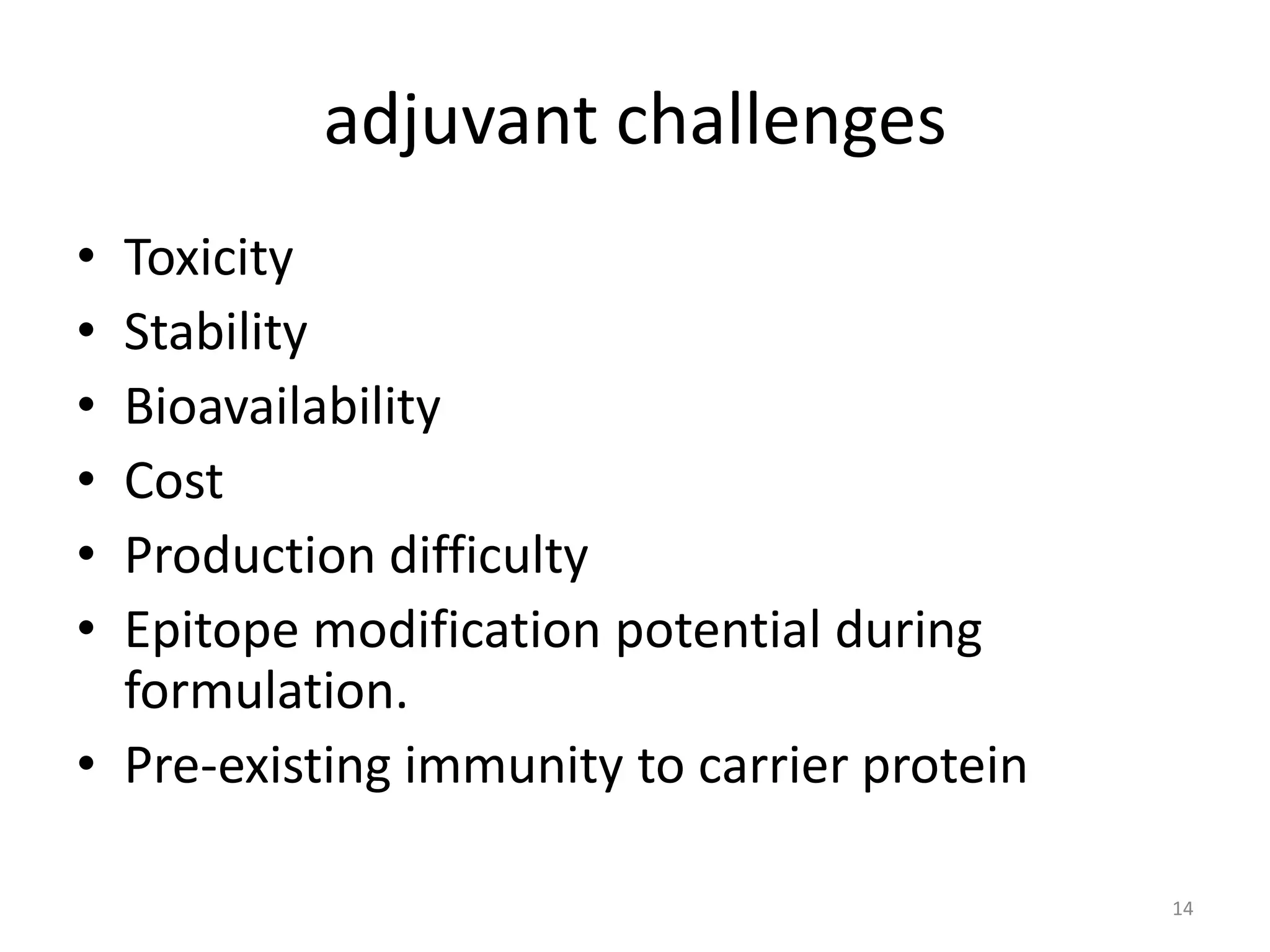 adjuvant challenges

• Toxicity
• Stability
• Bioavailability
• Cost
• Production difficulty
• Epitope modification potential during formulation.
• Pre-existing immunity to carrier protein

14